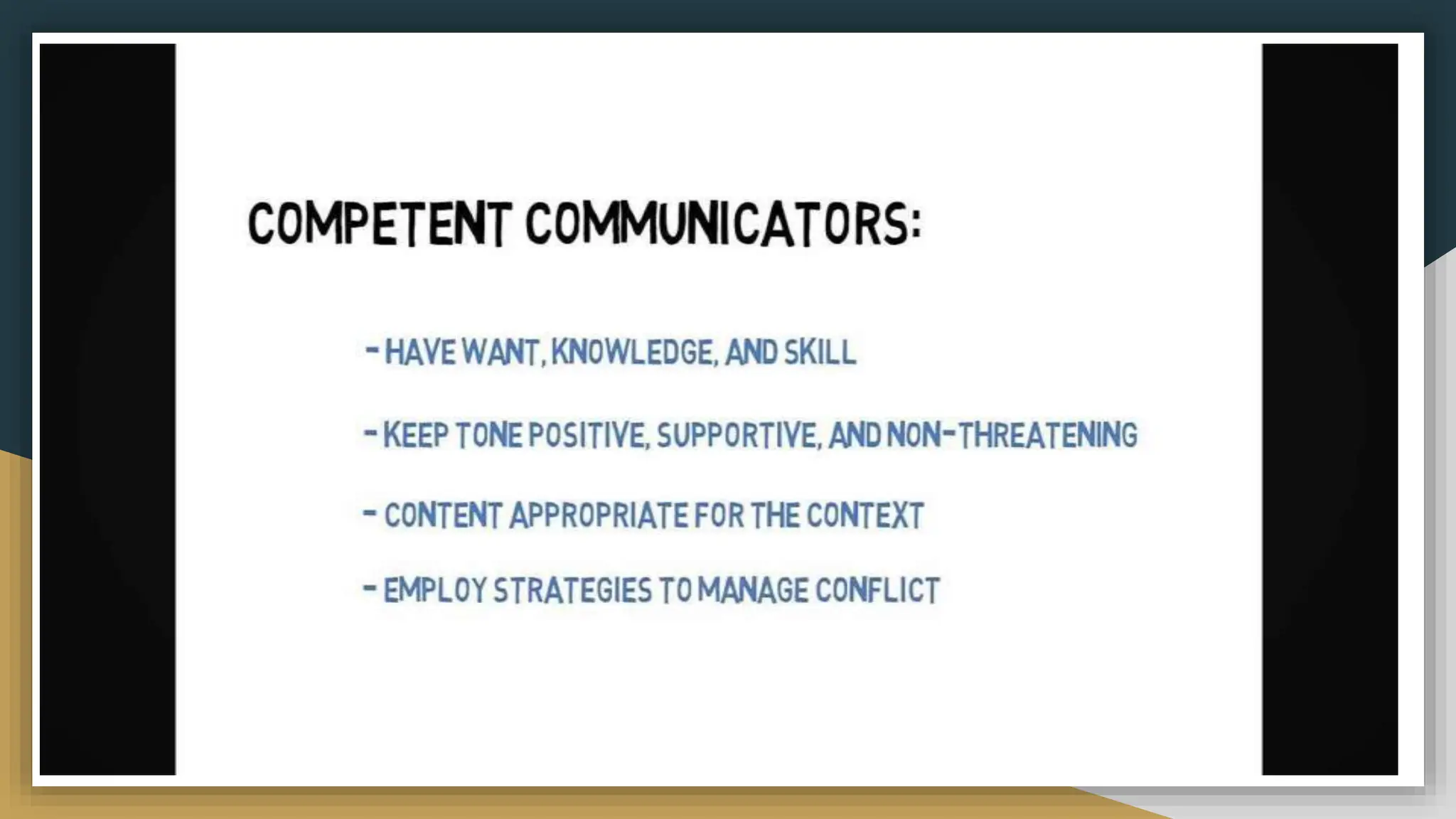 COMPETENT COMMUNICATORS:

- HAVE WANT, KNOWLEDGE, AND SKILL

- KEEP TONE POSITIVE, SUPPORTIVE, AND NON-THREATENING

- CONTENT APPROPRIATE FOR THE CONTEXT

- EMPLOY STRATEGIES TO MANAGE CONFLICT